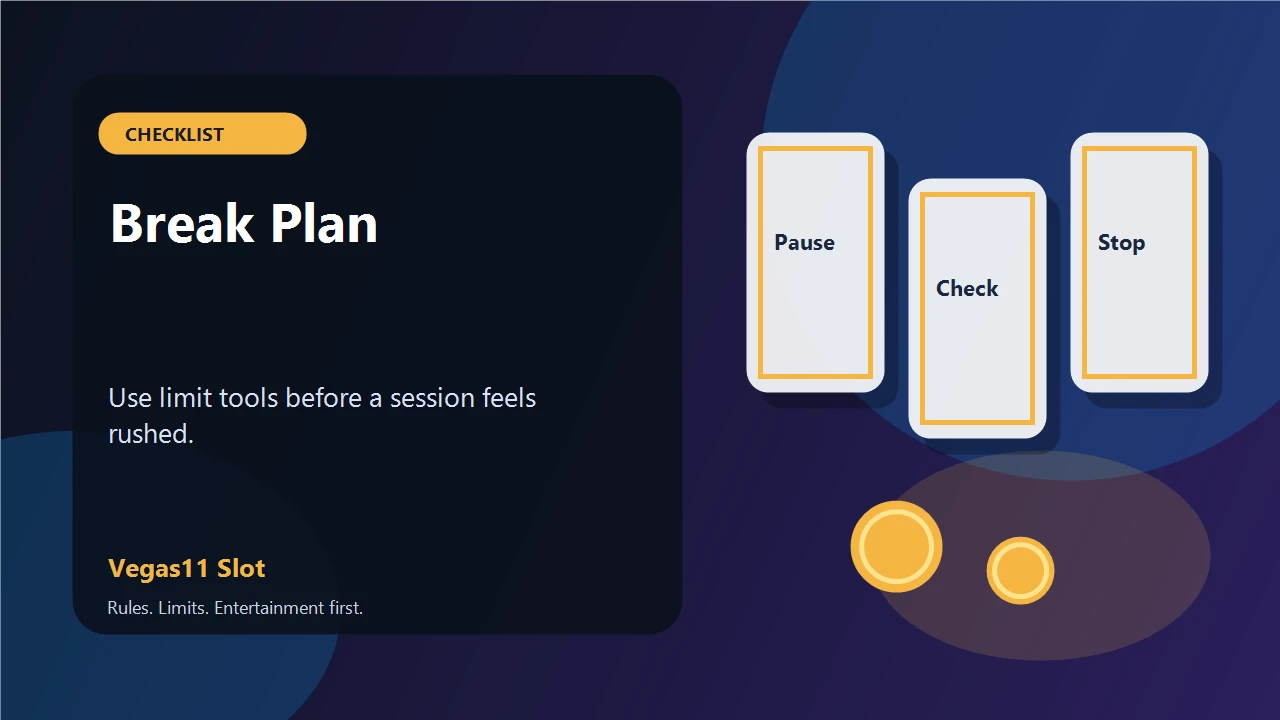 CHECKLIST

Break Plan

Use limit tools before a session feels rushed.

Vegas11 Slot

Rules. Limits. Entertainment first.

Pause

Check

Stop